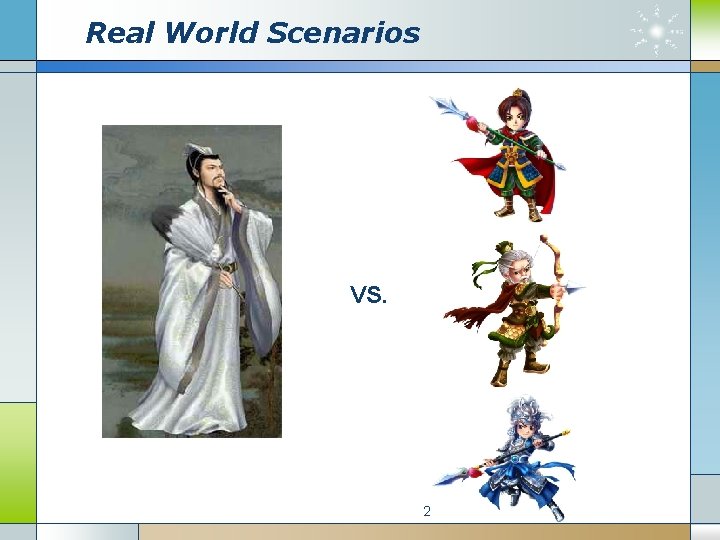 Real World Scenarios

VS.

2